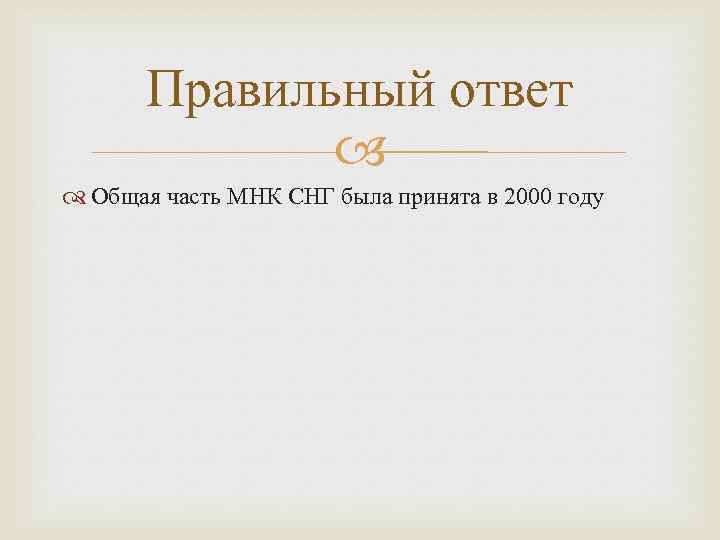 Правильный ответ

Общая часть МНК СНГ была принята в 2000 году